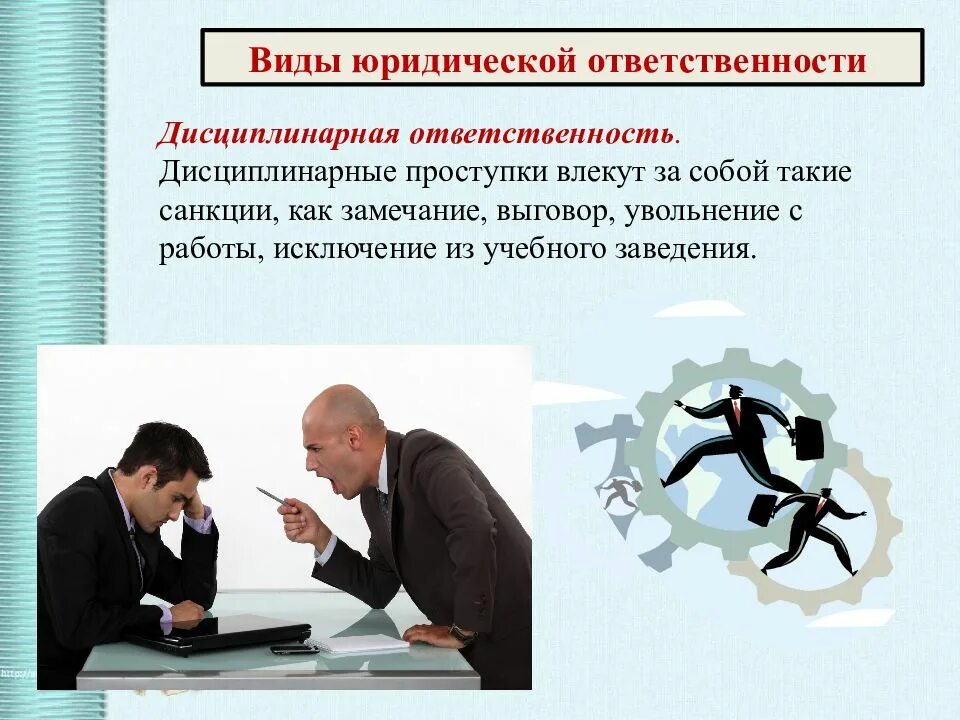 Виды юридической ответственности

Дисциплинарная ответственность. Дисциплинарные проступки влекут за собой такие санкции, как замечание, выговор, увольнение с работы, исключение из учебного заведения.